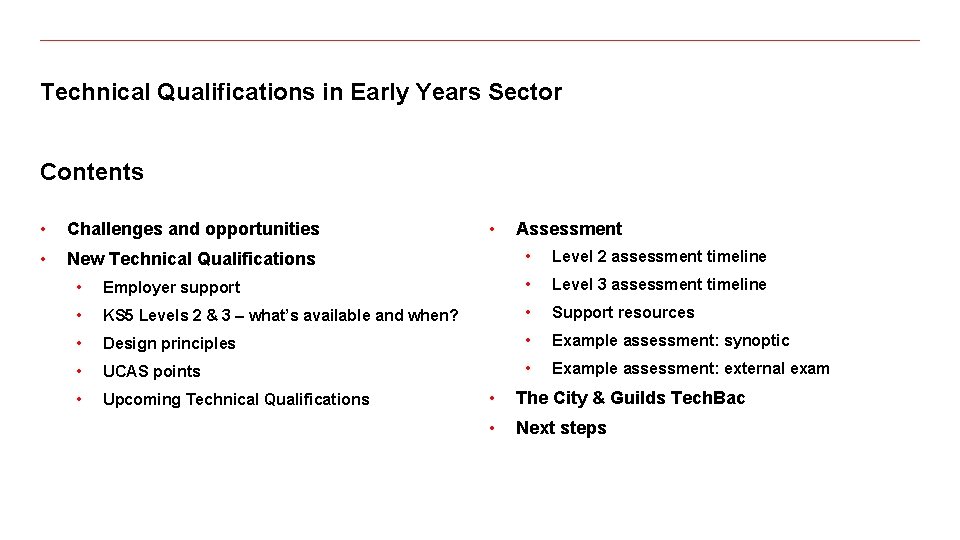 Technical Qualifications in Early Years Sector

Contents

• Challenges and opportunities
• New Technical Qualifications
  • Employer support
  • KS5 Levels 2 & 3 – what's available and when?
  • Design principles
  • UCAS points
  • Upcoming Technical Qualifications

• Assessment
  • Level 2 assessment timeline
  • Level 3 assessment timeline
  • Support resources
  • Example assessment: synoptic
  • Example assessment: external exam
• The City & Guilds TechBac
• Next steps